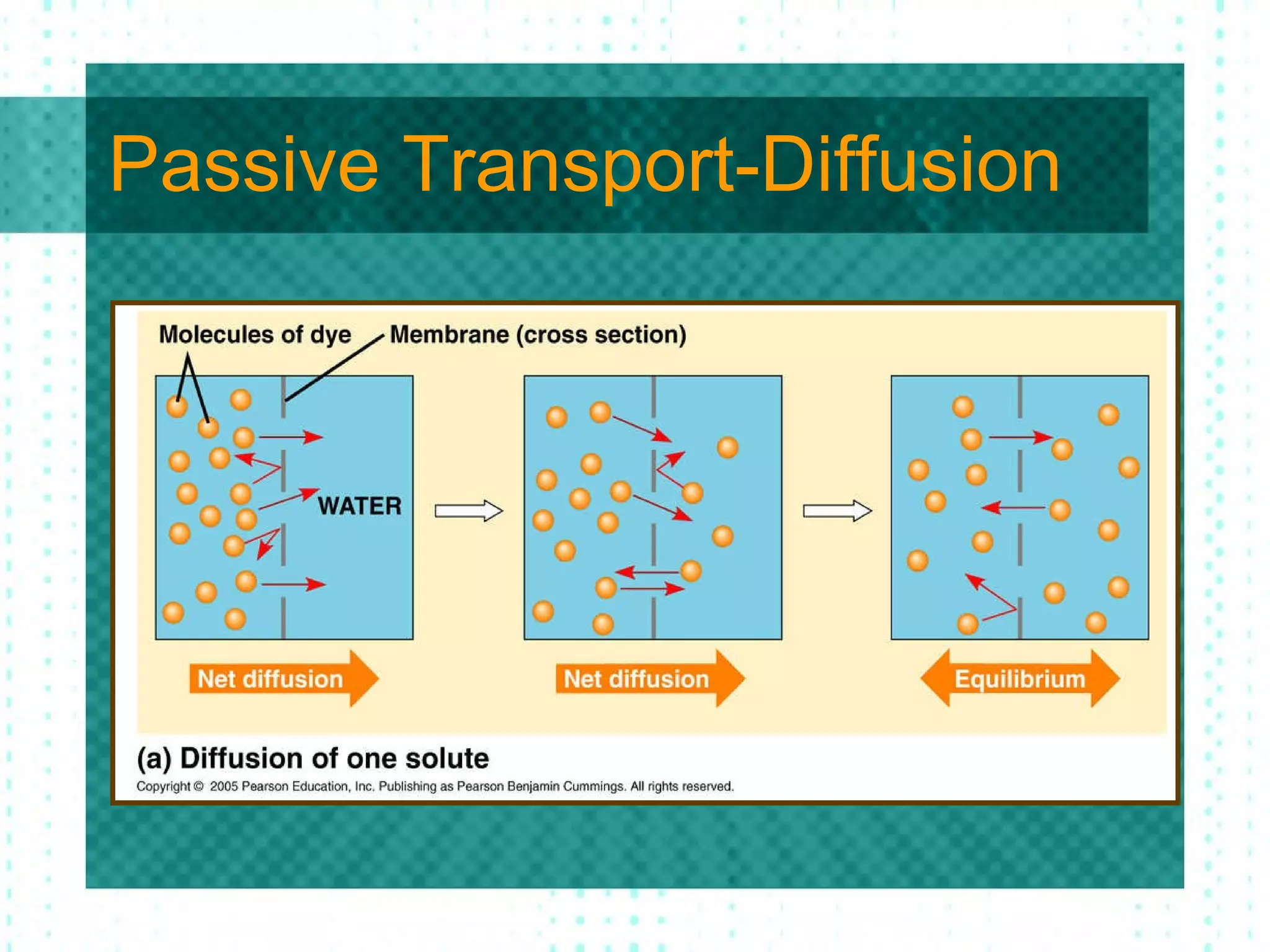 Passive Transport-Diffusion

Molecules of dye

Membrane (cross section)

WATER

Net diffusion

Net diffusion

Equilibrium

(a) Diffusion of one solute

Copyright © 2005 Pearson Education, Inc. Publishing as Pearson Benjamin Cummings. All rights reserved.